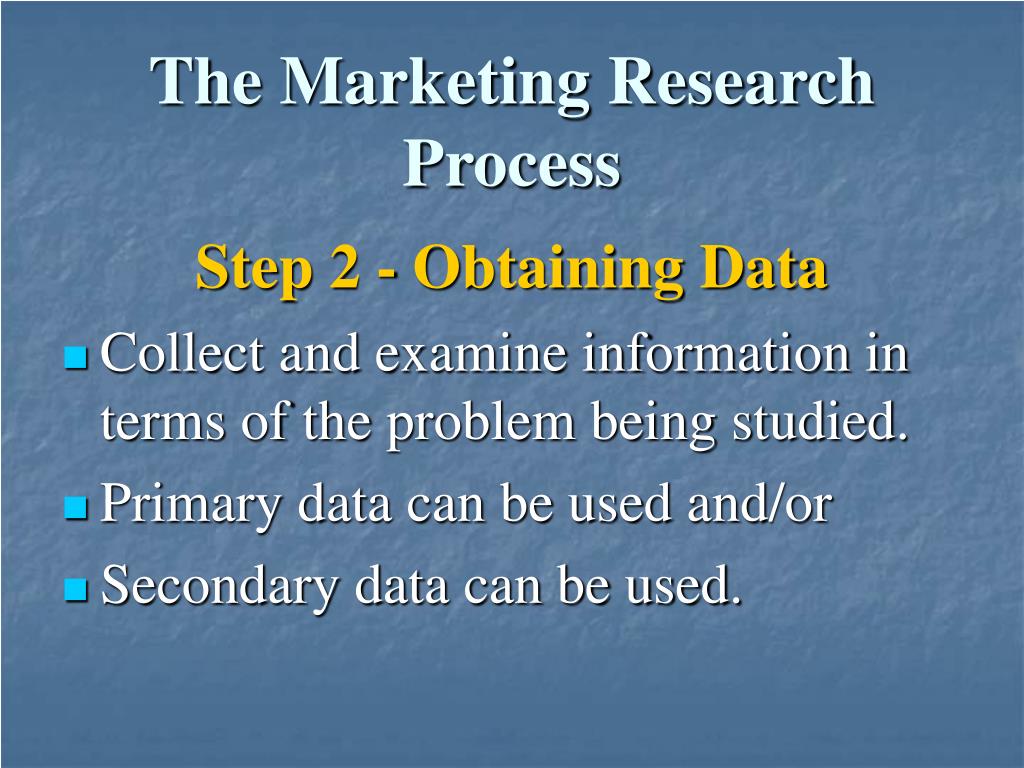 The Marketing Research Process

Step 2 - Obtaining Data

- Collect and examine information in terms of the problem being studied.
- Primary data can be used and/or
- Secondary data can be used.